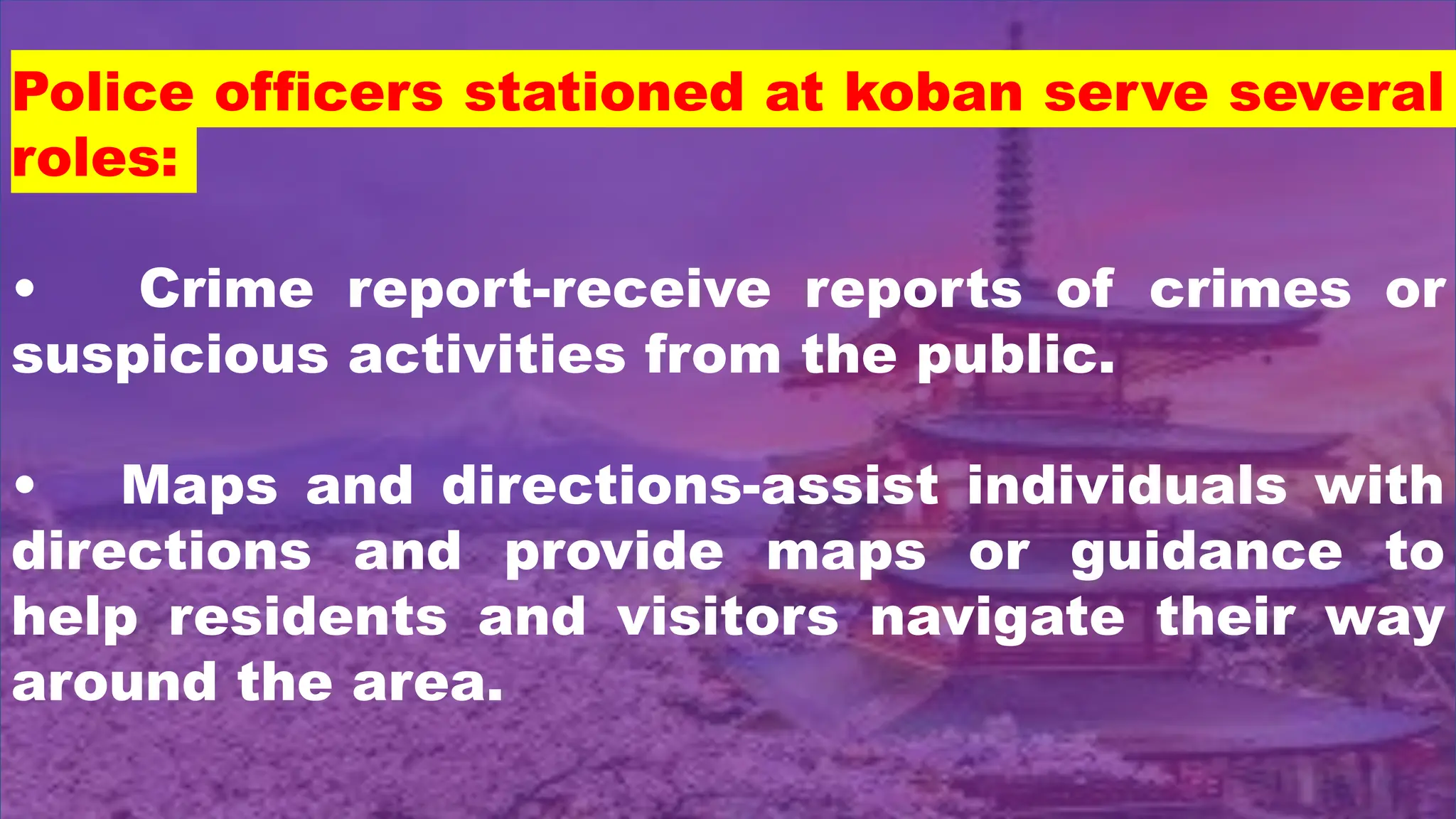 Police officers stationed at koban serve several roles:

• Crime report-receive reports of crimes or suspicious activities from the public.

• Maps and directions-assist individuals with directions and provide maps or guidance to help residents and visitors navigate their way around the area.